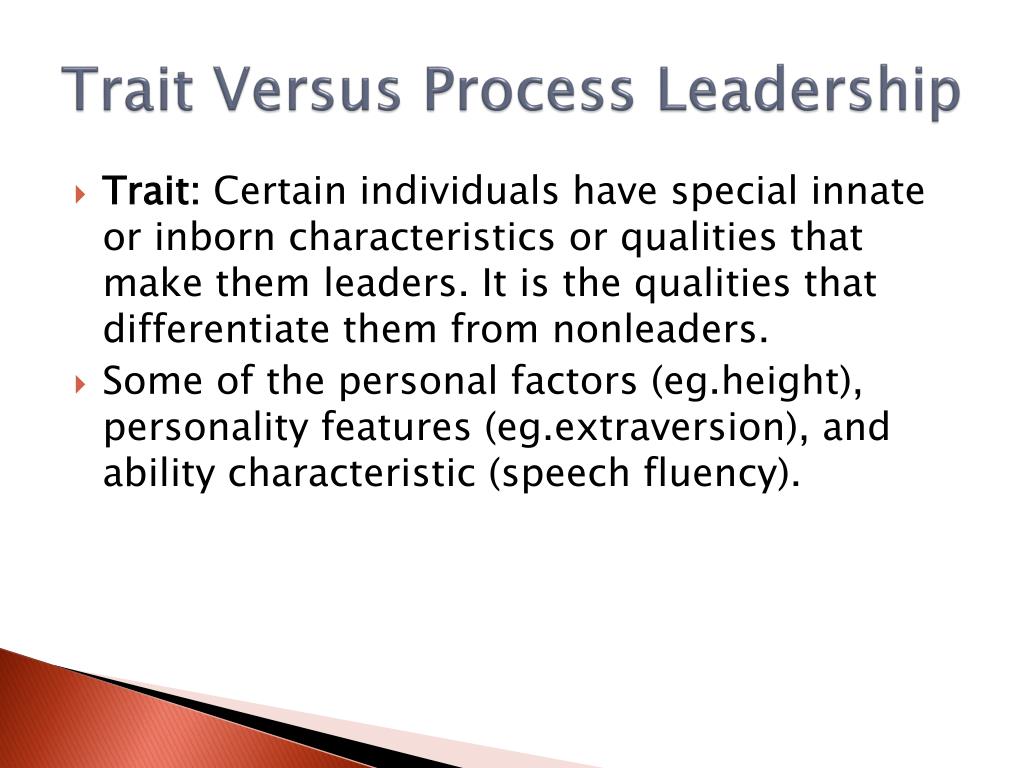 Trait Versus Process Leadership

Trait: Certain individuals have special innate or inborn characteristics or qualities that make them leaders. It is the qualities that differentiate them from nonleaders.

Some of the personal factors (eg.height), personality features (eg.extraversion), and ability characteristic (speech fluency).